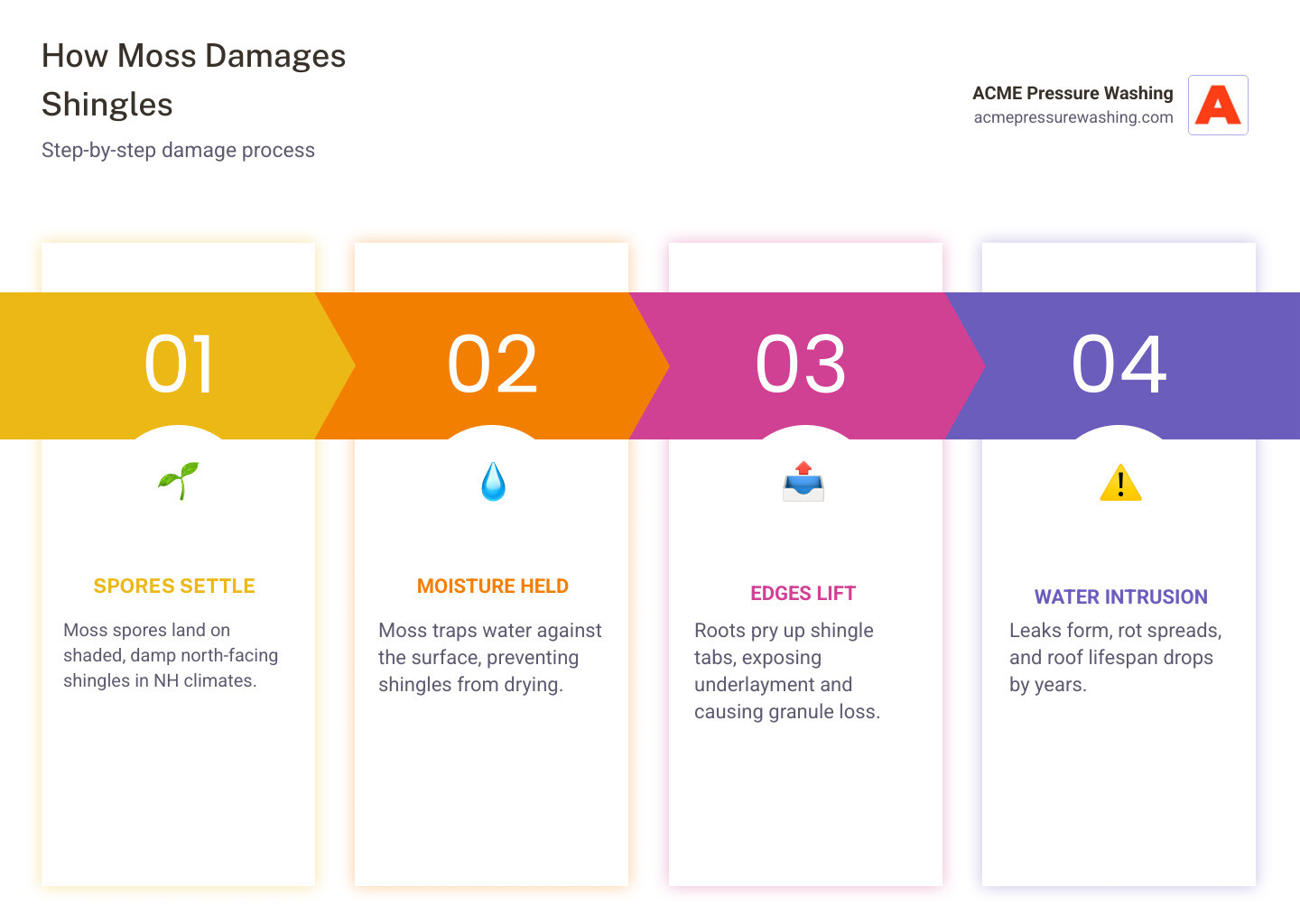 How Moss Damages Shingles

Step-by-step damage process

ACME Pressure Washing
acmepressurewashing.com

A

01

SPORES SETTLE

Moss spores land on shaded, damp north-facing shingles in NH climates.

02

MOISTURE HELD

Moss traps water against the surface, preventing shingles from drying.

03

EDGES LIFT

Roots pry up shingle tabs, exposing underlayment and causing granule loss.

04

WATER INTRUSION

Leaks form, rot spreads, and roof lifespan drops by years.